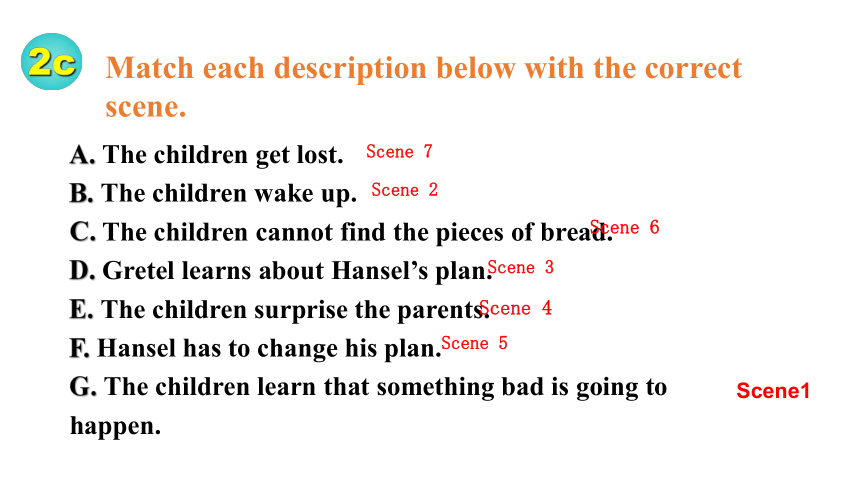 2c Match each description below with the correct scene.

A. The children get lost. Scene 7
B. The children wake up. Scene 2
C. The children cannot find the pieces of bread. Scene 6
D. Gretel learns about Hansel's plan. Scene 3
E. The children surprise the parents. Scene 4
F. Hansel has to change his plan. Scene 5
G. The children learn that something bad is going to happen. Scene1